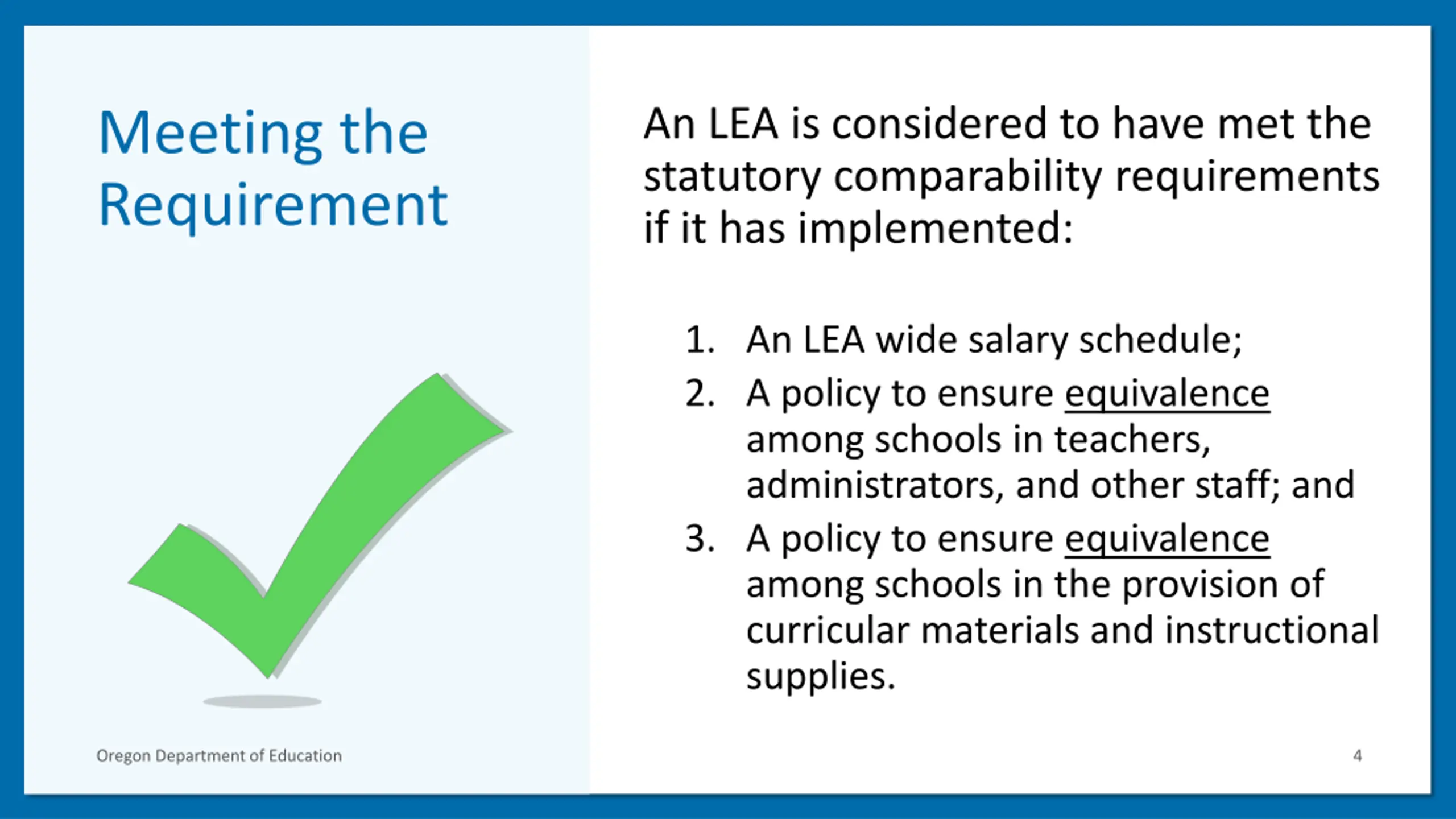 Meeting the Requirement

An LEA is considered to have met the statutory comparability requirements if it has implemented:

1. An LEA wide salary schedule;
2. A policy to ensure equivalence among schools in teachers, administrators, and other staff; and
3. A policy to ensure equivalence among schools in the provision of curricular materials and instructional supplies.

Oregon Department of Education

4